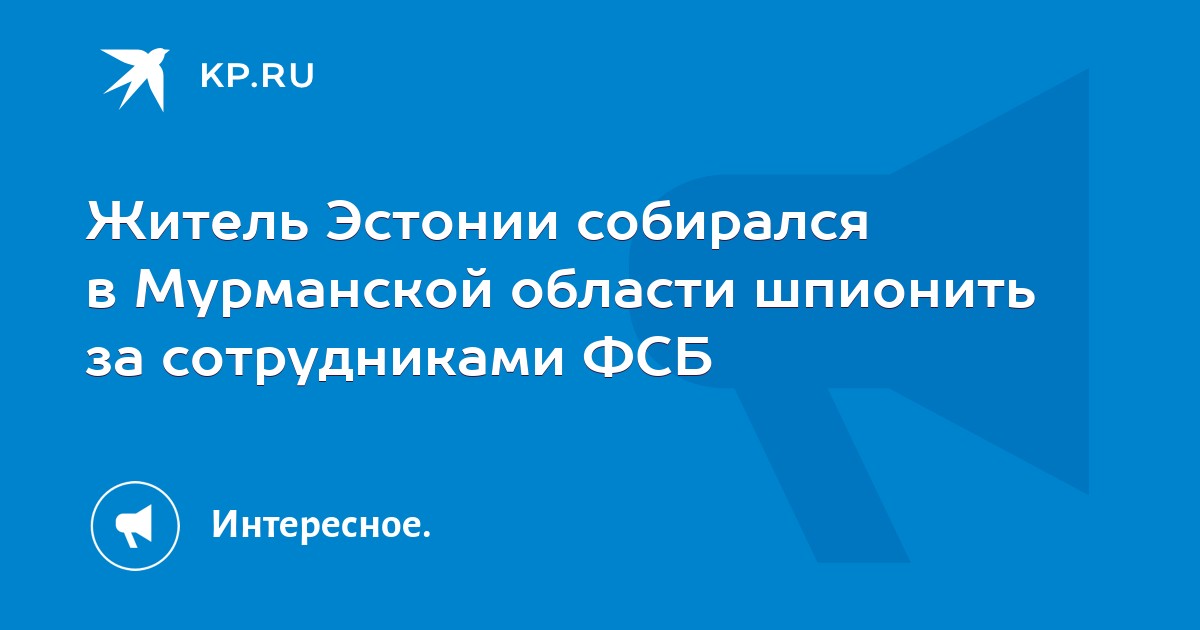 KP.RU

Житель Эстонии собирался в Мурманской области шпионить за сотрудниками ФСБ

Интересное.